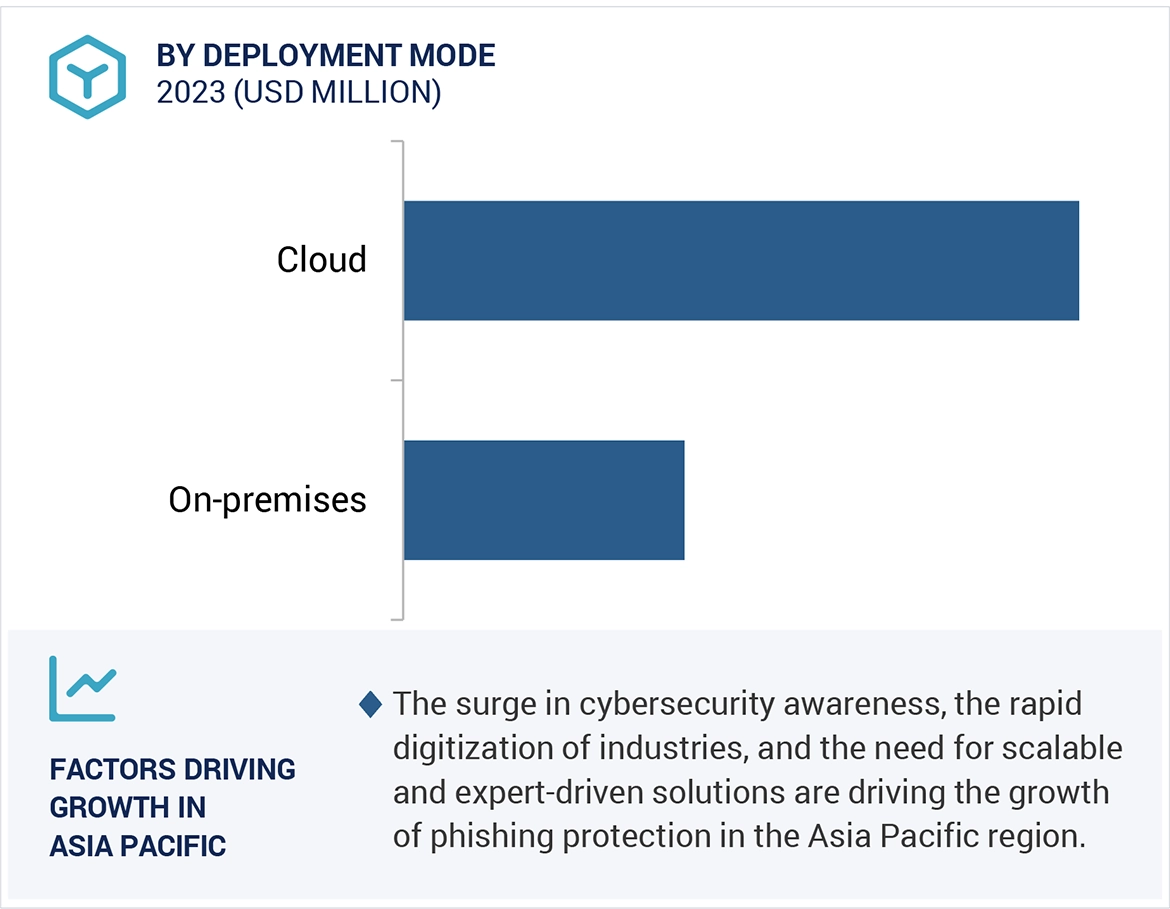 BY DEPLOYMENT MODE
2023 (USD MILLION)

Cloud

On-premises

FACTORS DRIVING GROWTH IN ASIA PACIFIC

The surge in cybersecurity awareness, the rapid digitization of industries, and the need for scalable and expert-driven solutions are driving the growth of phishing protection in the Asia Pacific region.